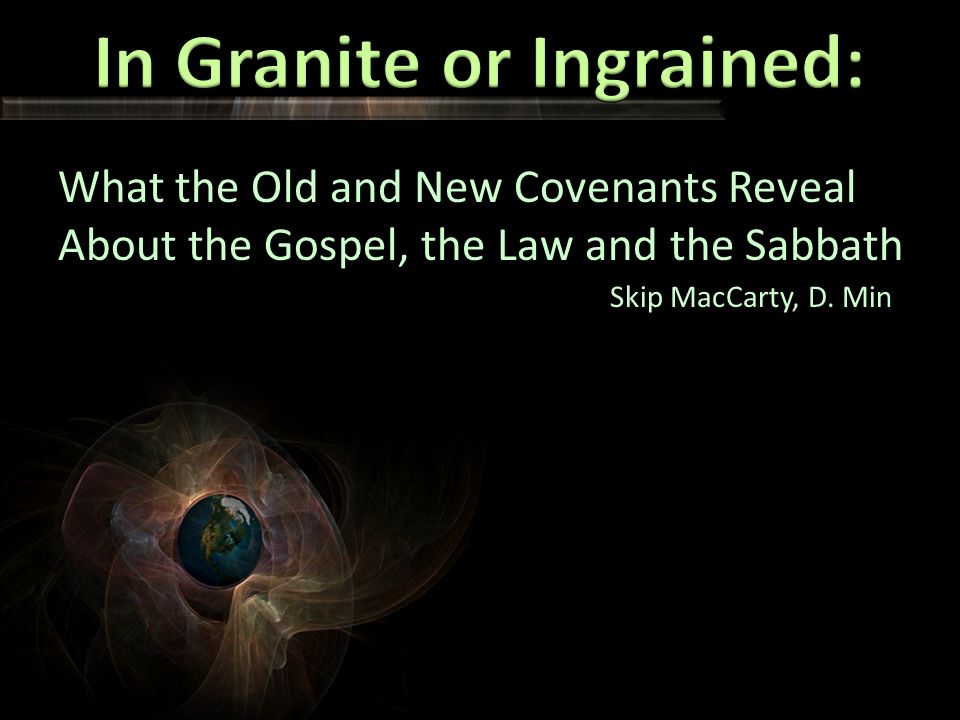 In Granite or Ingrained:

What the Old and New Covenants Reveal About the Gospel, the Law and the Sabbath

Skip MacCarty, D. Min